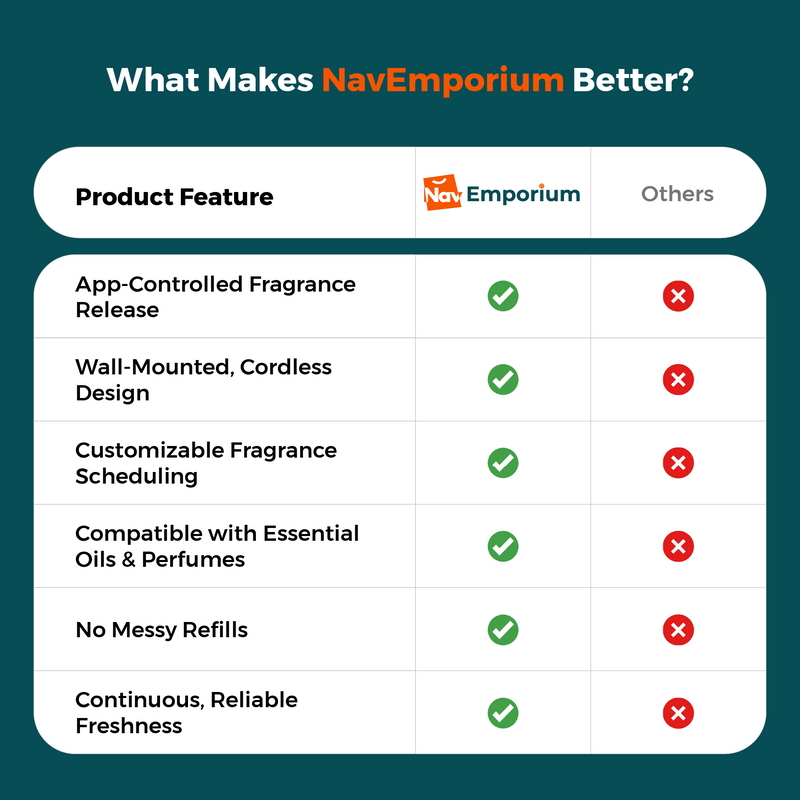 What Makes NavEmporium Better?

| Product Feature | Nav Emporium | Others |
|---|---|---|
| App-Controlled Fragrance Release | ✓ | ✗ |
| Wall-Mounted, Cordless Design | ✓ | ✗ |
| Customizable Fragrance Scheduling | ✓ | ✗ |
| Compatible with Essential Oils & Perfumes | ✓ | ✗ |
| No Messy Refills | ✓ | ✗ |
| Continuous, Reliable Freshness | ✓ | ✗ |